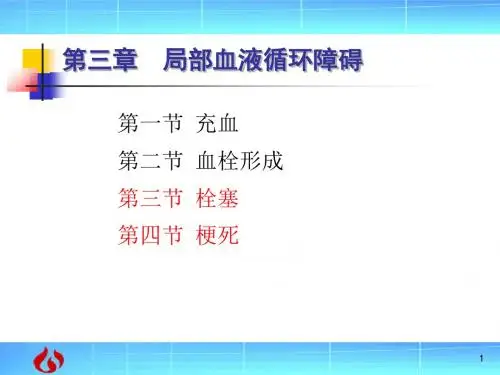 第三章　局部血液循环障碍

第一节 充血

第二节 血栓形成

第三节 栓塞

第四节 梗死

1